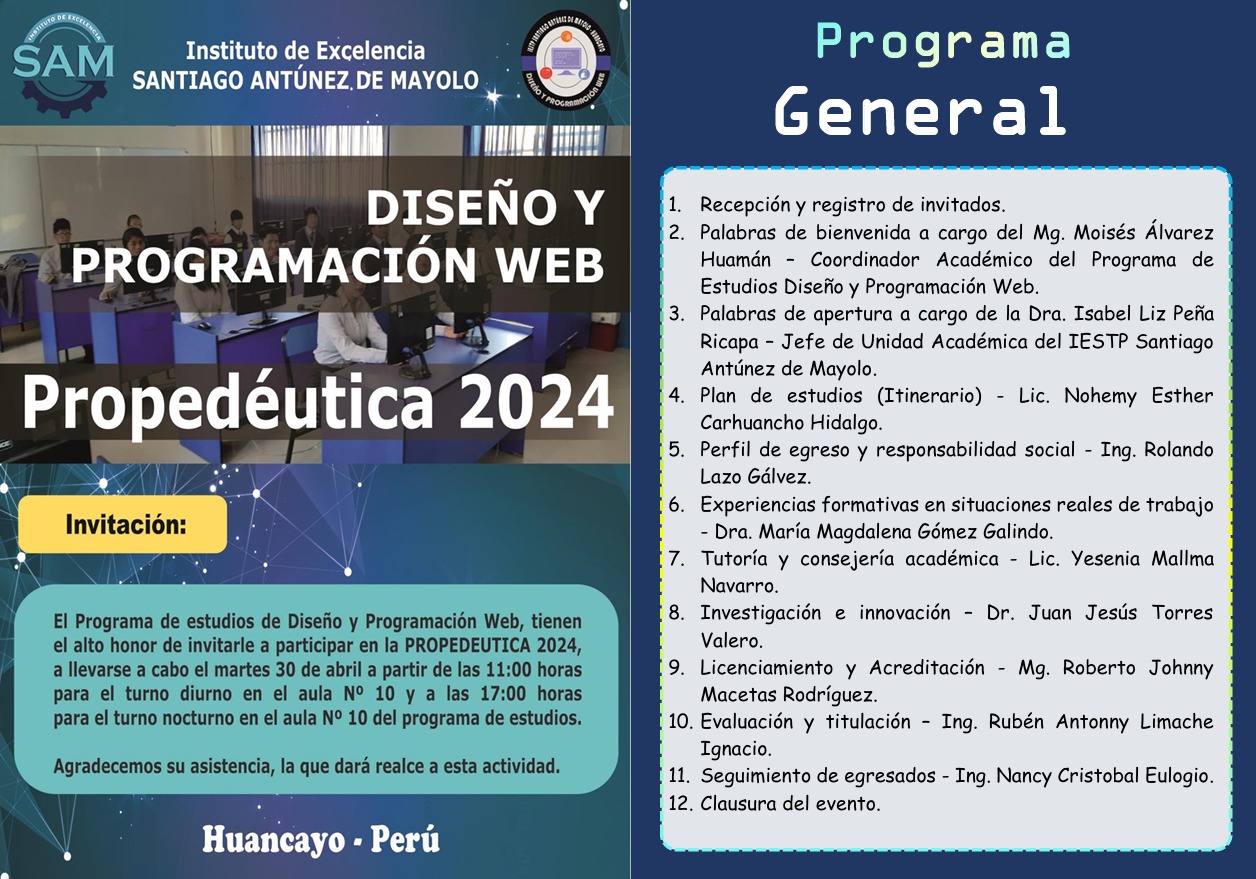 INSTITUTO DE EXCELENCIA
SAM

Instituto de Excelencia
SANTIAGO ANTÚNEZ DE MAYOLO

IESTP SANTIAGO ANTÚNEZ DE MAYOLO - HUANCAYO
DISEÑO Y PROGRAMACIÓN WEB

DISEÑO Y PROGRAMACIÓN WEB

Propedéutica 2024

Invitación:

El Programa de estudios de Diseño y Programación Web, tienen el alto honor de invitarle a participar en la PROPEDEUTICA 2024, a llevarse a cabo el martes 30 de abril a partir de las 11:00 horas para el turno diurno en el aula Nº 10 y a las 17:00 horas para el turno nocturno en el aula Nº 10 del programa de estudios.

Agradecemos su asistencia, la que dará realce a esta actividad.

Huancayo - Perú

Programa
General

1. Recepción y registro de invitados.
2. Palabras de bienvenida a cargo del Mg. Moisés Álvarez Huamán – Coordinador Académico del Programa de Estudios Diseño y Programación Web.
3. Palabras de apertura a cargo de la Dra. Isabel Liz Peña Ricapa – Jefe de Unidad Académica del IESTP Santiago Antúnez de Mayolo.
4. Plan de estudios (Itinerario) - Lic. Nohemy Esther Carhuancho Hidalgo.
5. Perfil de egreso y responsabilidad social - Ing. Rolando Lazo Gálvez.
6. Experiencias formativas en situaciones reales de trabajo - Dra. María Magdalena Gómez Galindo.
7. Tutoría y consejería académica - Lic. Yesenia Mallma Navarro.
8. Investigación e innovación – Dr. Juan Jesús Torres Valero.
9. Licenciamiento y Acreditación - Mg. Roberto Johnny Macetas Rodríguez.
10. Evaluación y titulación – Ing. Rubén Antonny Limache Ignacio.
11. Seguimiento de egresados - Ing. Nancy Cristobal Eulogio.
12. Clausura del evento.